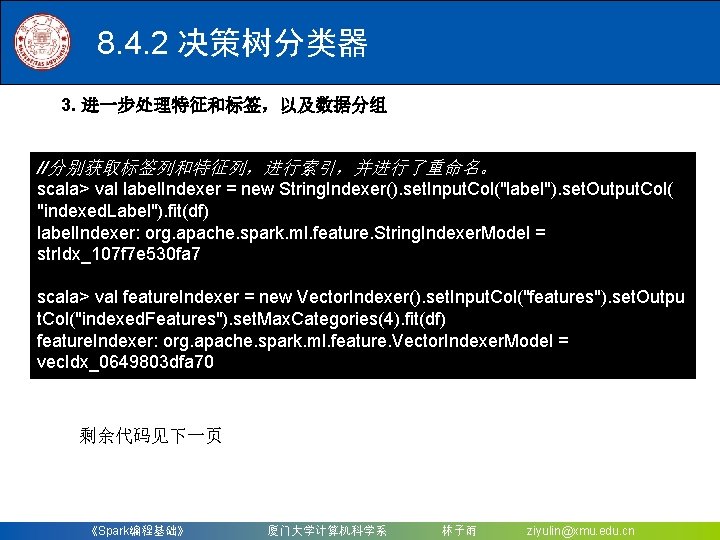 8.4.2 决策树分类器

3. 进一步处理特征和标签，以及数据分组

//分别获取标签列和特征列，进行索引，并进行了重命名。
scala> val labelIndexer = new StringIndexer().setInputCol("label").setOutputCol("indexedLabel").fit(df)
labelIndexer: org.apache.spark.ml.feature.StringIndexerModel = strIdx_107f7e530fa7

scala> val featureIndexer = new VectorIndexer().setInputCol("features").setOutputCol("indexedFeatures").setMaxCategories(4).fit(df)
featureIndexer: org.apache.spark.ml.feature.VectorIndexerModel = vecIdx_0649803dfa70

剩余代码见下一页

《Spark编程基础》 厦门大学计算机科学系 林子雨 ziyulin@xmu.edu.cn